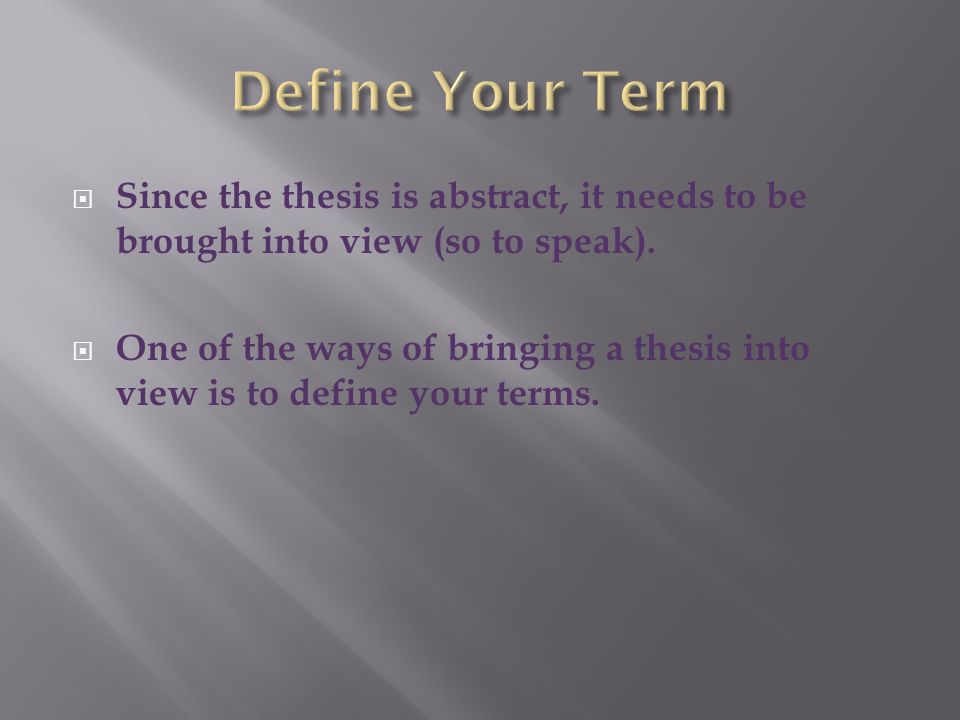 Define Your Term

Since the thesis is abstract, it needs to be brought into view (so to speak).

One of the ways of bringing a thesis into view is to define your terms.